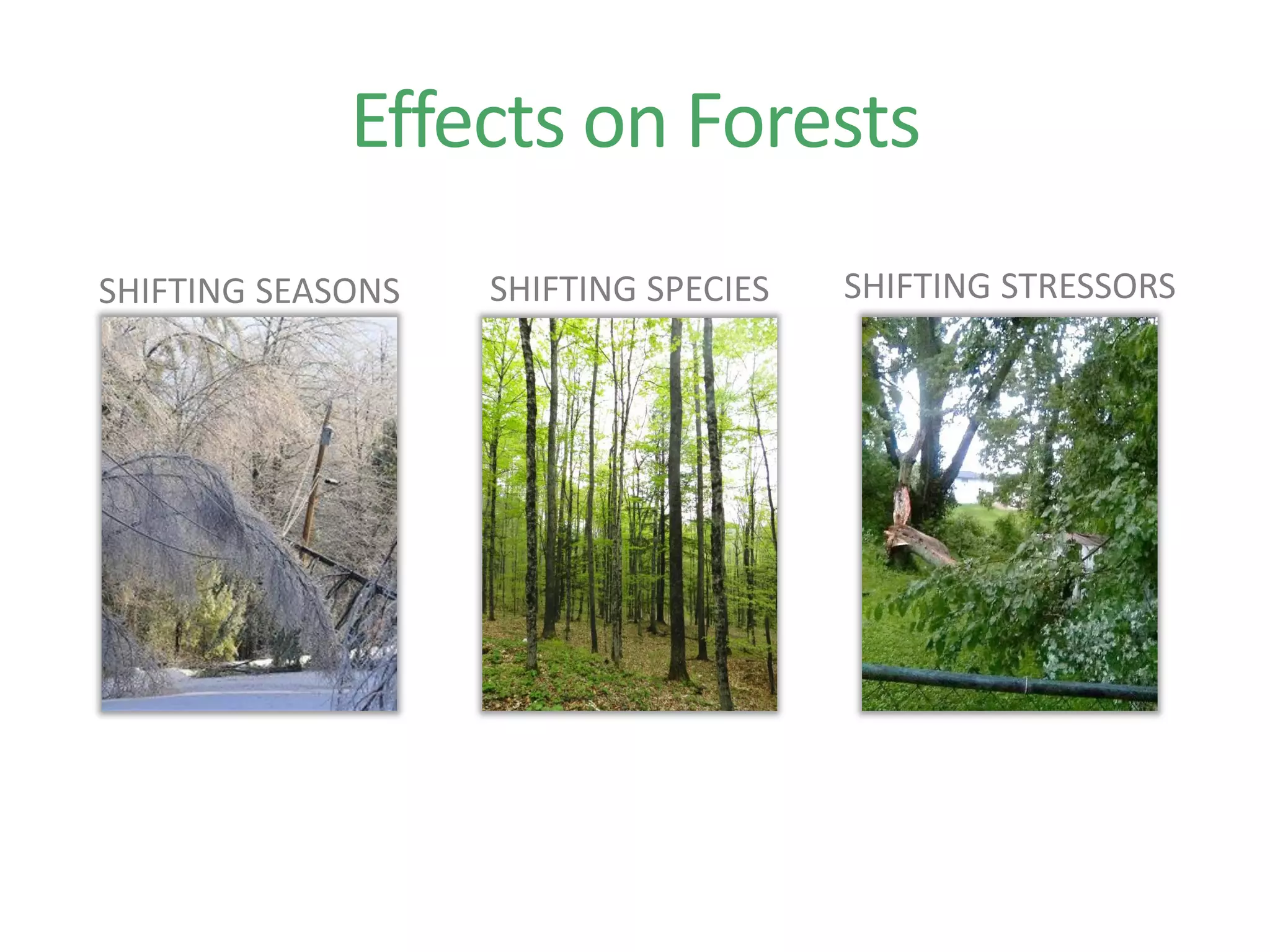 Effects on Forests

SHIFTING SEASONS

SHIFTING SPECIES

SHIFTING STRESSORS